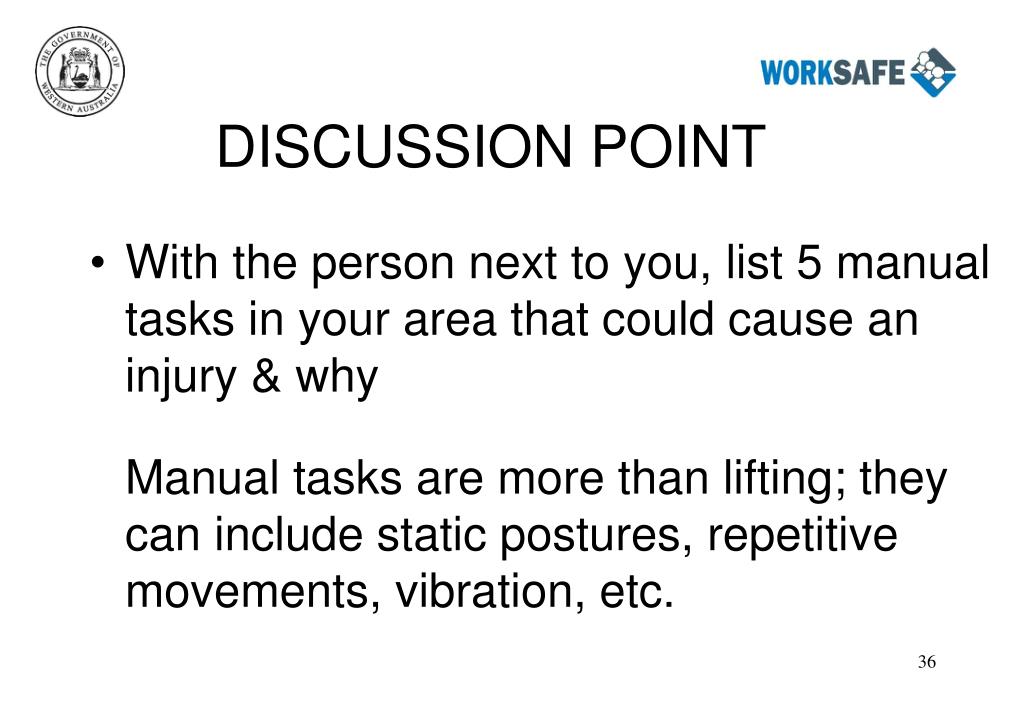 THE GOVERNMENT OF WESTERN AUSTRALIA

WORKSAFE

DISCUSSION POINT

• With the person next to you, list 5 manual tasks in your area that could cause an injury & why

Manual tasks are more than lifting; they can include static postures, repetitive movements, vibration, etc.

36